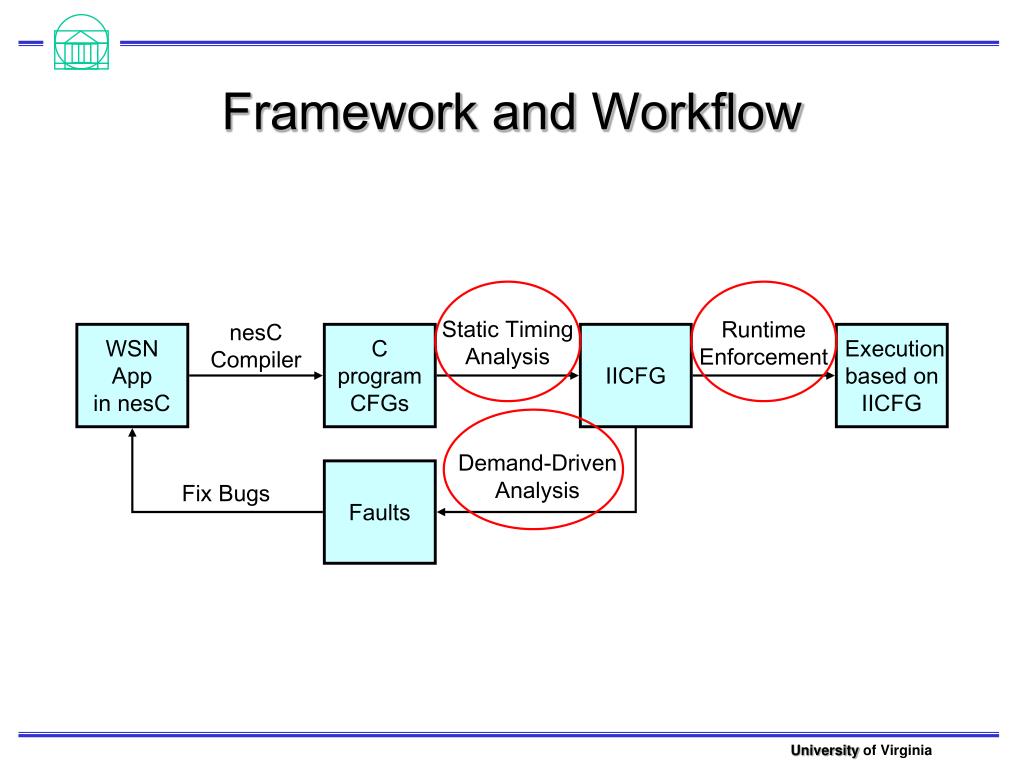 Framework and Workflow

WSN App in nesC

nesC Compiler

C program CFGs

Static Timing Analysis

IICFG

Runtime Enforcement

Execution based on IICFG

Demand-Driven Analysis

Faults

Fix Bugs

University of Virginia